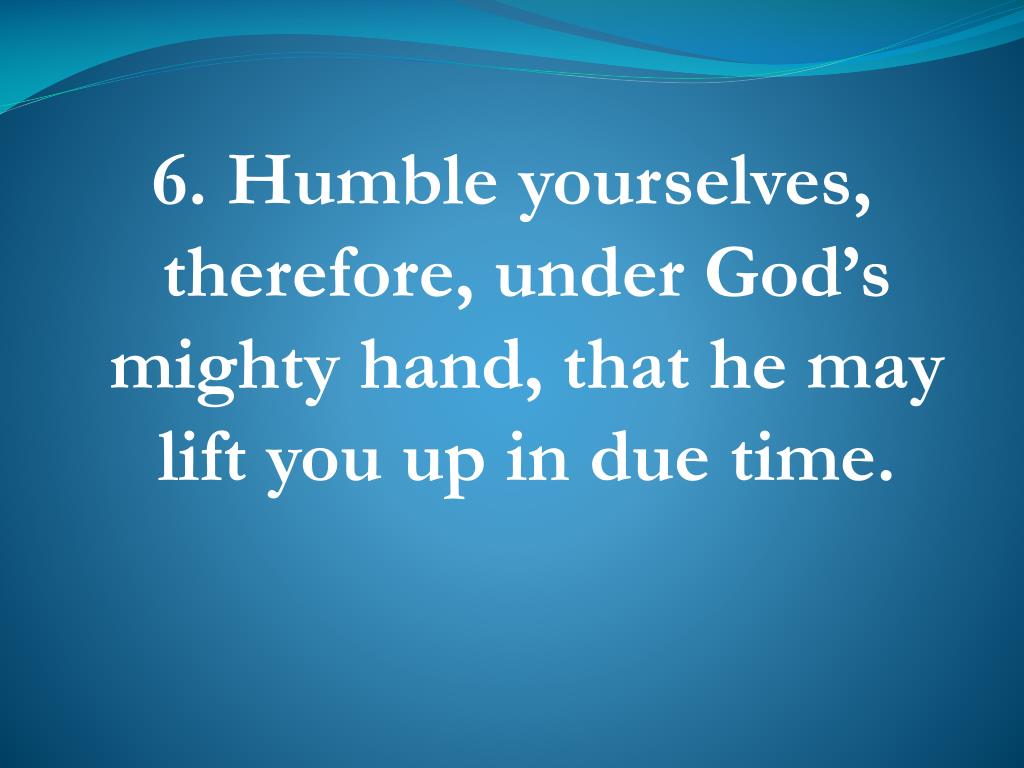 6. Humble yourselves, therefore, under God’s mighty hand, that he may lift you up in due time.